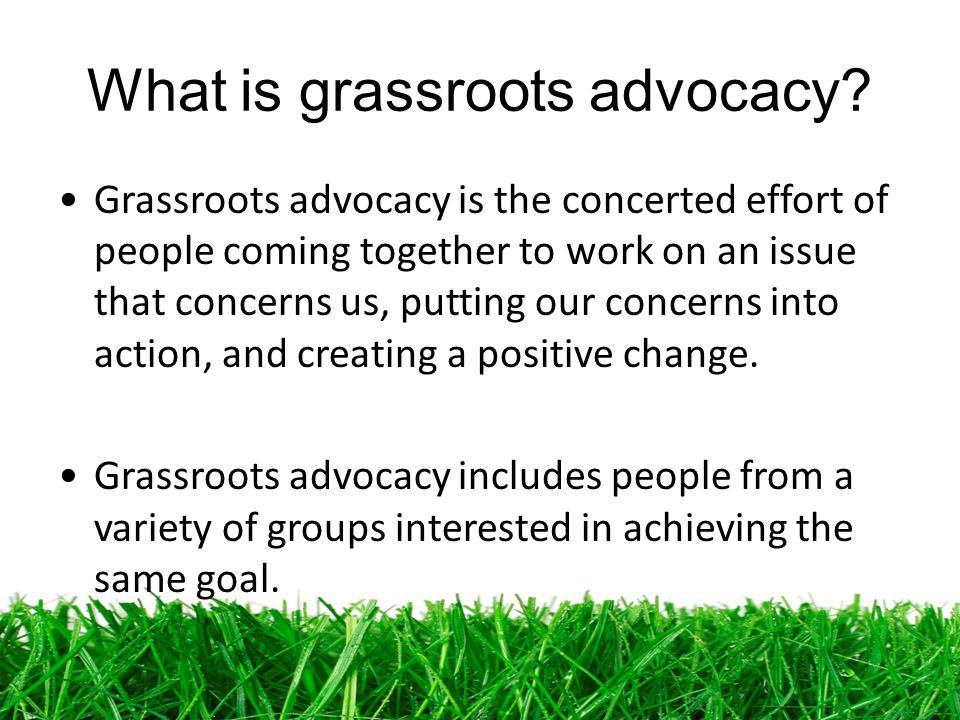 What is grassroots advocacy?

• Grassroots advocacy is the concerted effort of people coming together to work on an issue that concerns us, putting our concerns into action, and creating a positive change.

• Grassroots advocacy includes people from a variety of groups interested in achieving the same goal.